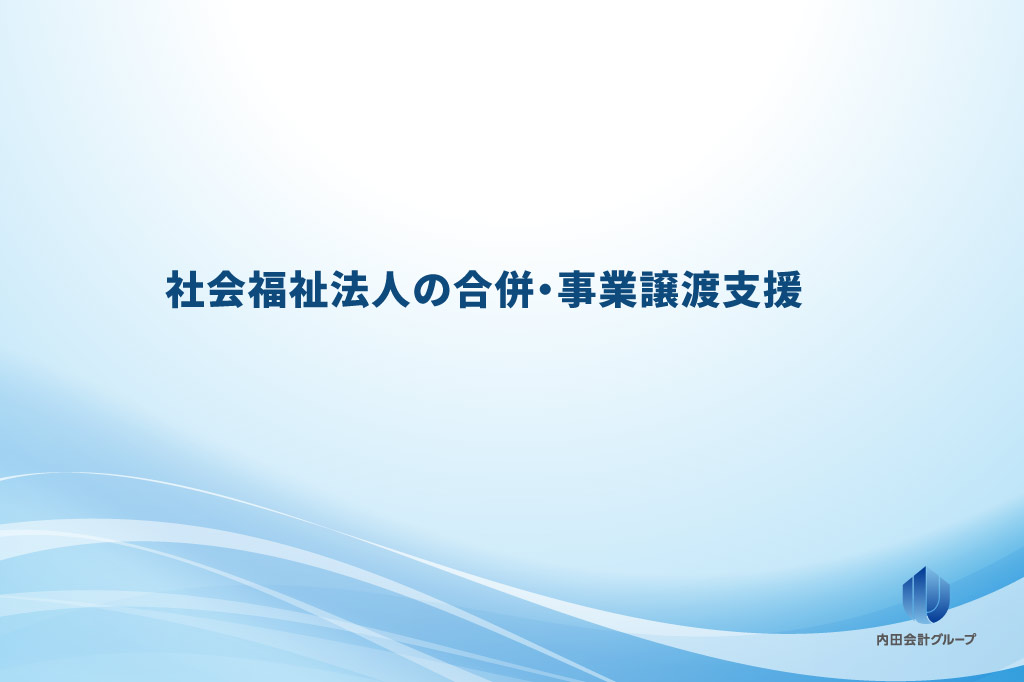 社会福祉法人の合併・事業譲渡支援

内田会計グループ